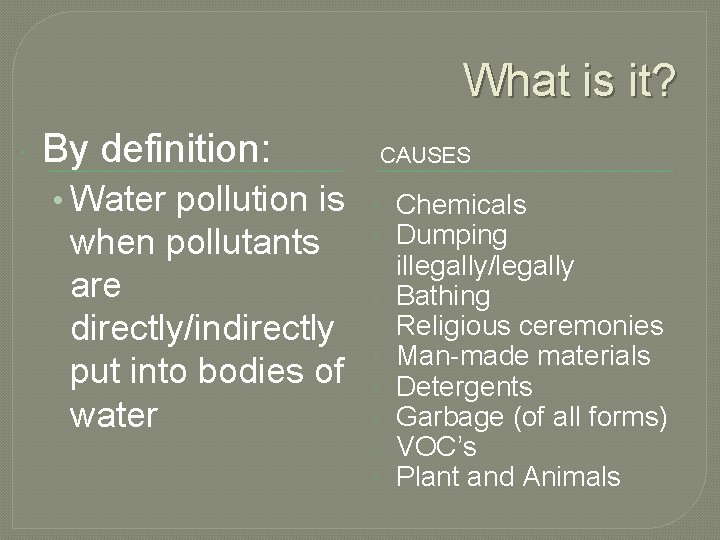 What is it?

By definition:

• Water pollution is when pollutants are directly/indirectly put into bodies of water

CAUSES

Chemicals
Dumping illegally/legally
Bathing
Religious ceremonies
Man-made materials
Detergents
Garbage (of all forms)
VOC's
Plant and Animals